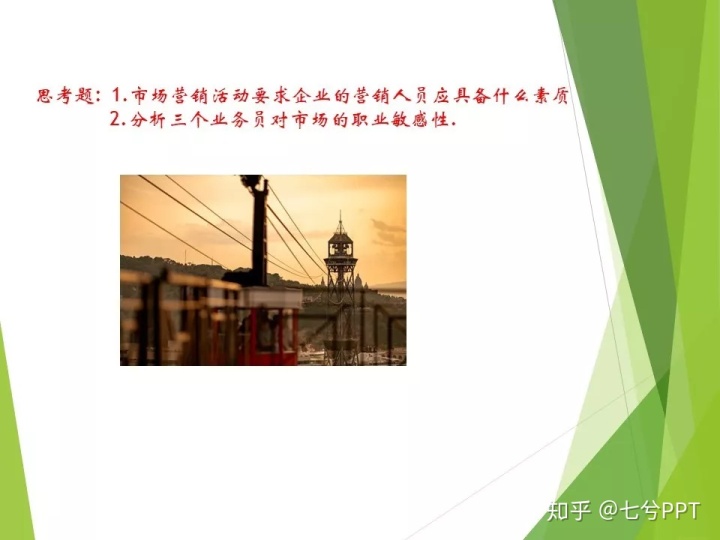 思考题：1.市场营销活动要求企业的营销人员应具备什么素质
2.分析三个业务员对市场的职业敏感性.

知乎 @七兮PPT